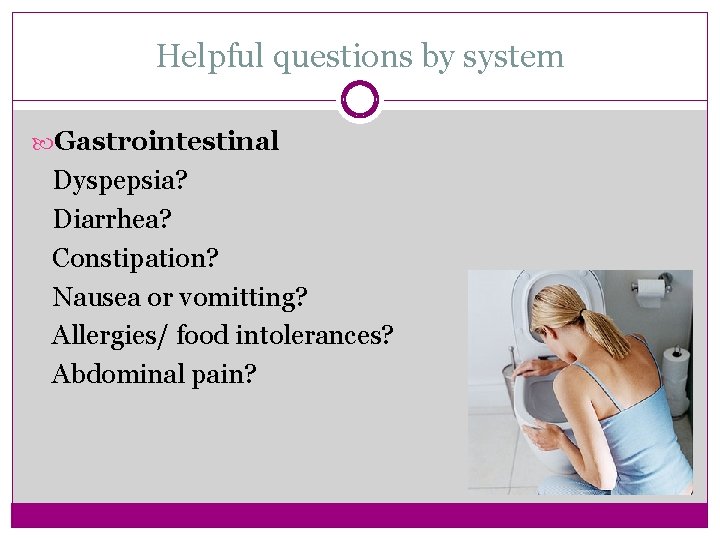 Helpful questions by system

Gastrointestinal
Dyspepsia?
Diarrhea?
Constipation?
Nausea or vomitting?
Allergies/ food intolerances?
Abdominal pain?